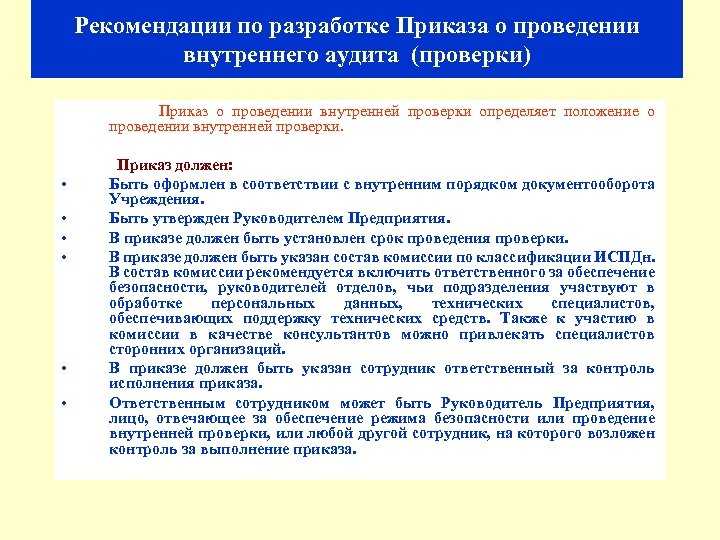 Рекомендации по разработке Приказа о проведении внутреннего аудита (проверки)

Приказ о проведении внутренней проверки определяет положение о проведении внутренней проверки.

Приказ должен:

• Быть оформлен в соответствии с внутренним порядком документооборота Учреждения.
• Быть утвержден Руководителем Предприятия.
• В приказе должен быть установлен срок проведения проверки.
• В приказе должен быть указан состав комиссии по классификации ИСПДн. В состав комиссии рекомендуется включить ответственного за обеспечение безопасности, руководителей отделов, чьи подразделения участвуют в обработке персональных данных, технических специалистов, обеспечивающих поддержку технических средств. Также к участию в комиссии в качестве консультантов можно привлекать специалистов сторонних организаций.
• В приказе должен быть указан сотрудник ответственный за контроль исполнения приказа.
• Ответственным сотрудником может быть Руководитель Предприятия, лицо, отвечающее за обеспечение режима безопасности или проведение внутренней проверки, или любой другой сотрудник, на которого возложен контроль за выполнение приказа.